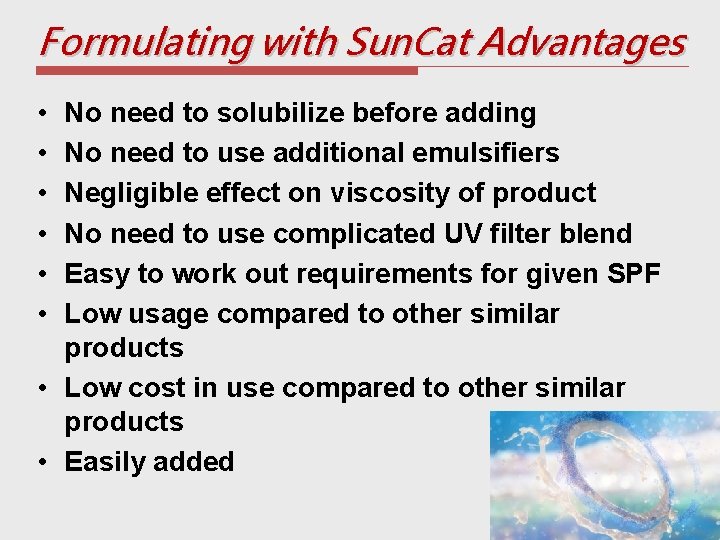 Formulating with SunCat Advantages

• No need to solubilize before adding
• No need to use additional emulsifiers
• Negligible effect on viscosity of product
• No need to use complicated UV filter blend
• Easy to work out requirements for given SPF
• Low usage compared to other similar products
• Low cost in use compared to other similar products
• Easily added